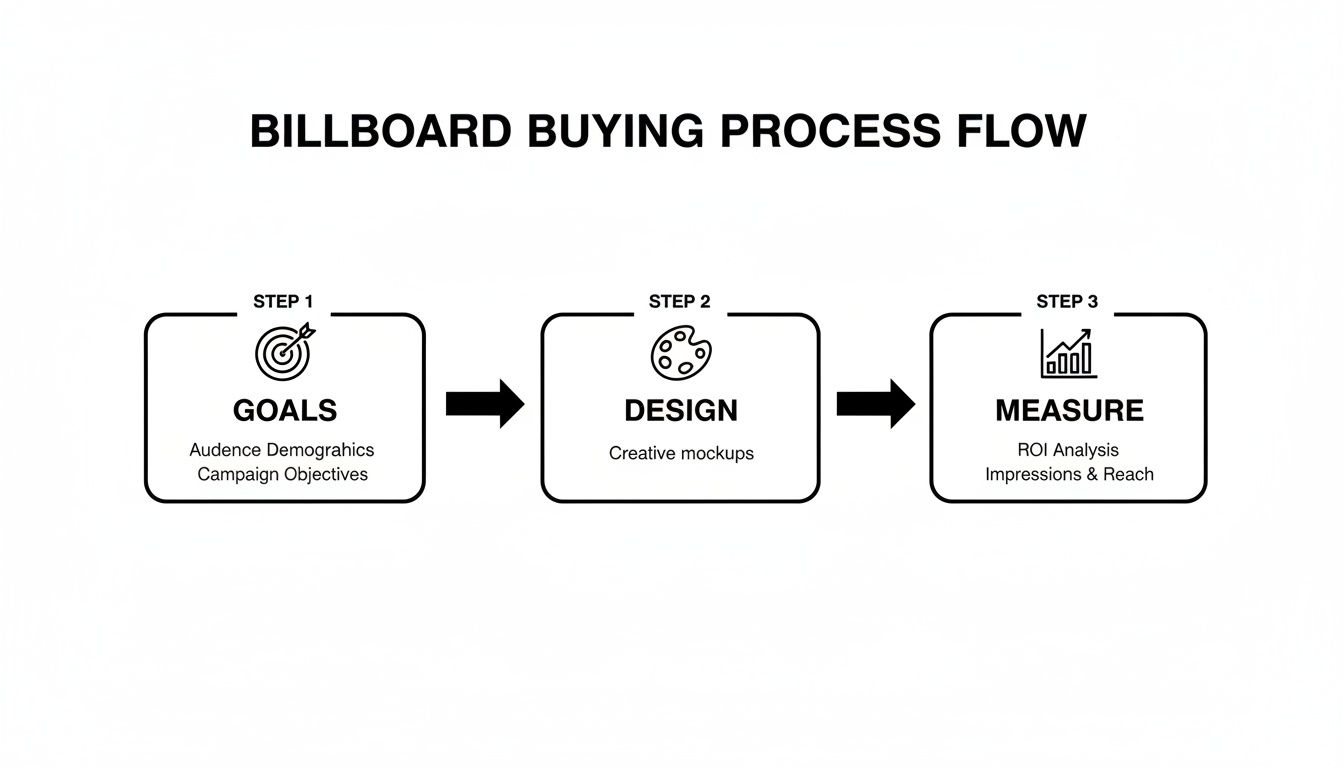 BILLBOARD BUYING PROCESS FLOW

STEP 1

GOALS

Audence Demograhics
Campaign Objectives

STEP 2

DESIGN

Creative mockups

STEP 3

MEASURE

ROI Analysis
Impressions & Reach